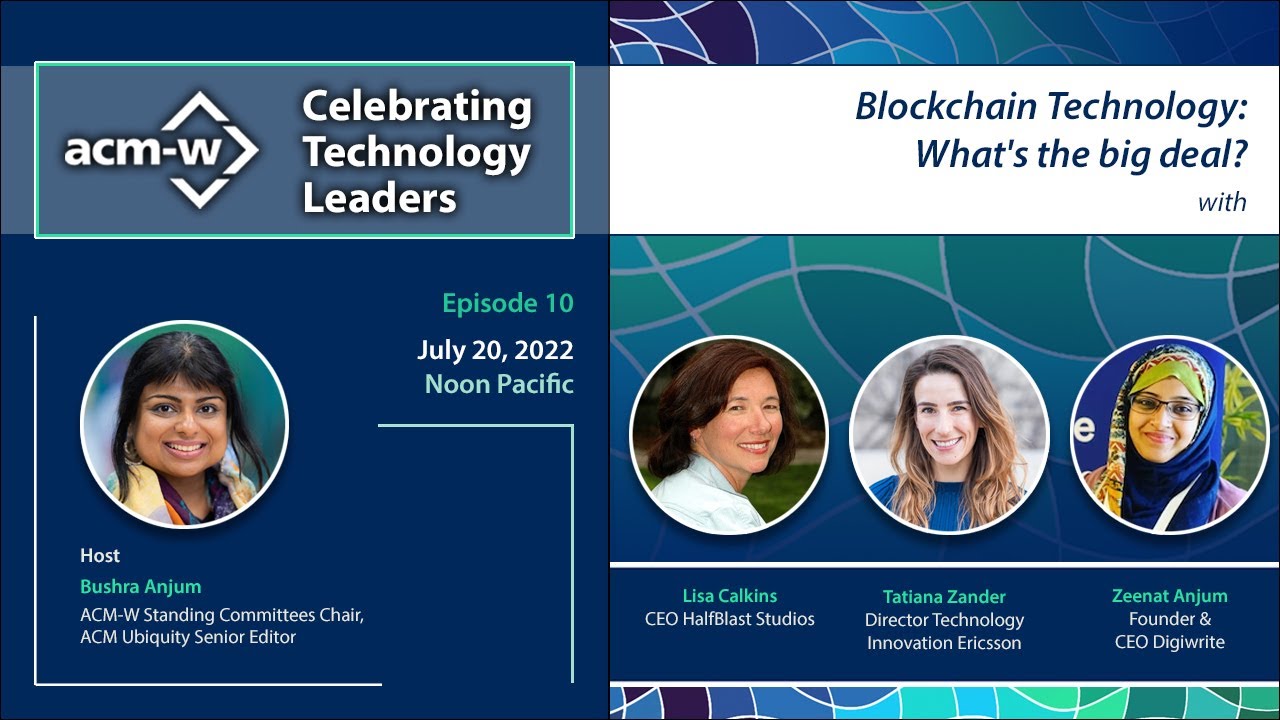 acm-w

Celebrating Technology Leaders

Episode 10

July 20, 2022
Noon Pacific

Host
Bushra Anjum
ACM-W Standing Committees Chair, ACM Ubiquity Senior Editor

Blockchain Technology: What's the big deal?
with

Lisa Calkins
CEO HalfBlast Studios

Tatiana Zander
Director Technology Innovation Ericsson

Zeenat Anjum
Founder & CEO Digiwrite